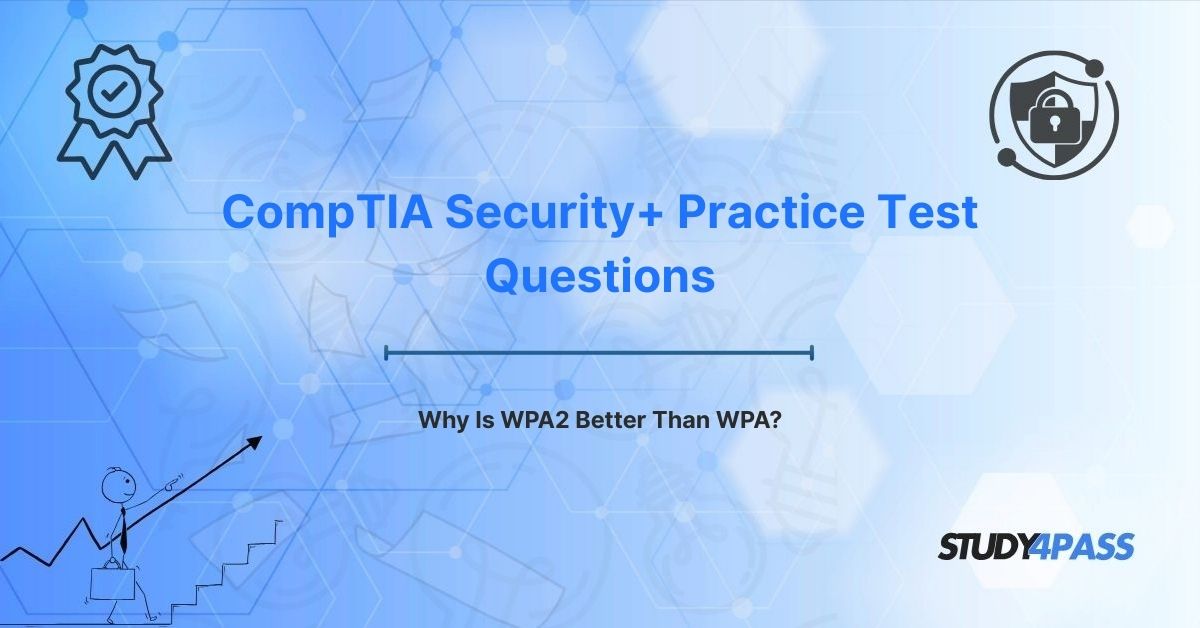 CompTIA Security+ Practice Test Questions

Why Is WPA2 Better Than WPA?

STUDY4PASS